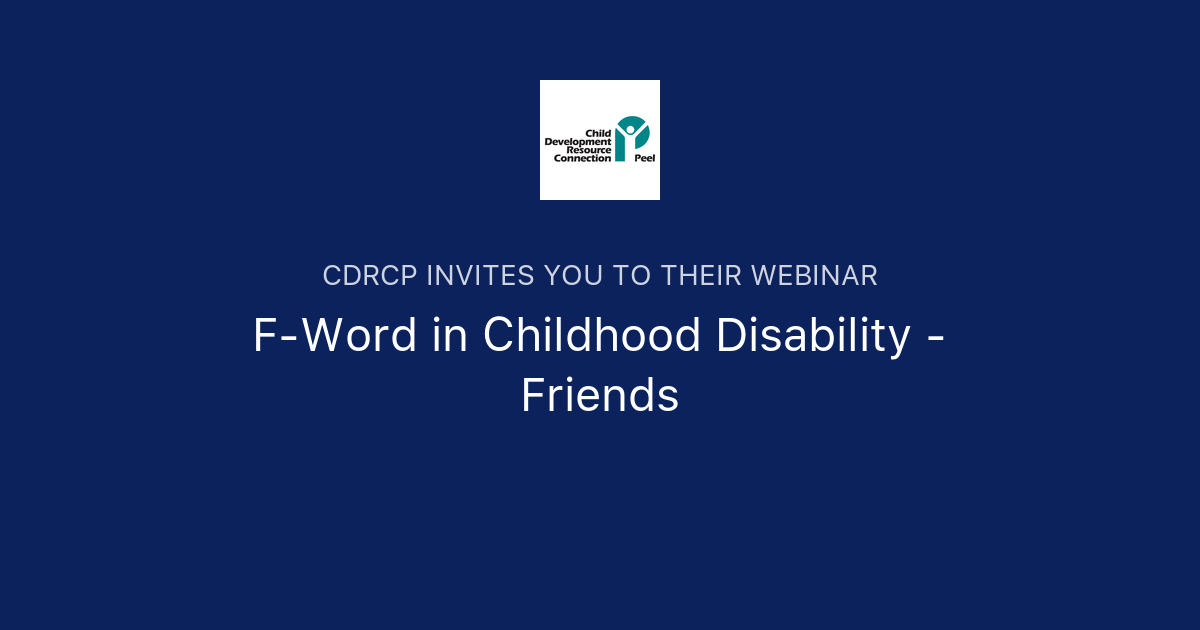 Child Development Resource Connection Peel

CDRCP INVITES YOU TO THEIR WEBINAR

F-Word in Childhood Disability - Friends